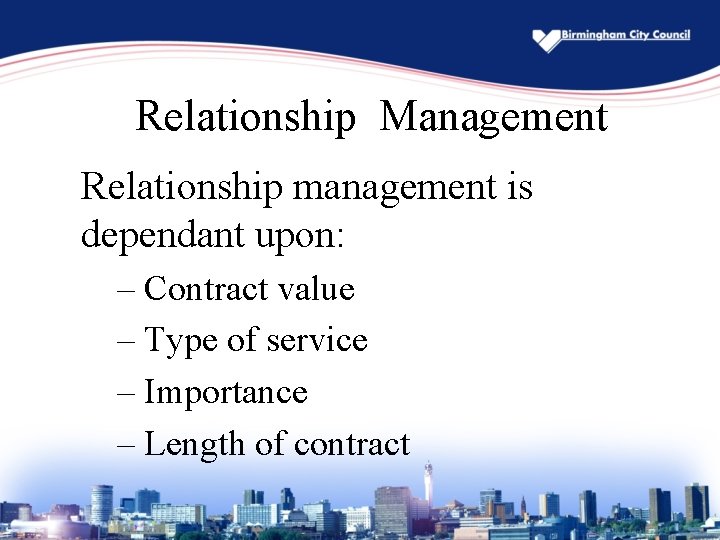 Birmingham City Council

Relationship Management

Relationship management is dependant upon:

– Contract value
– Type of service
– Importance
– Length of contract